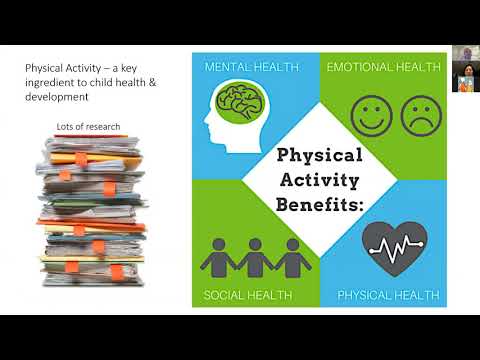 Physical Activity – a key ingredient to child health & development

Lots of research

MENTAL HEALTH

EMOTIONAL HEALTH

Physical Activity Benefits:

SOCIAL HEALTH

PHYSICAL HEALTH